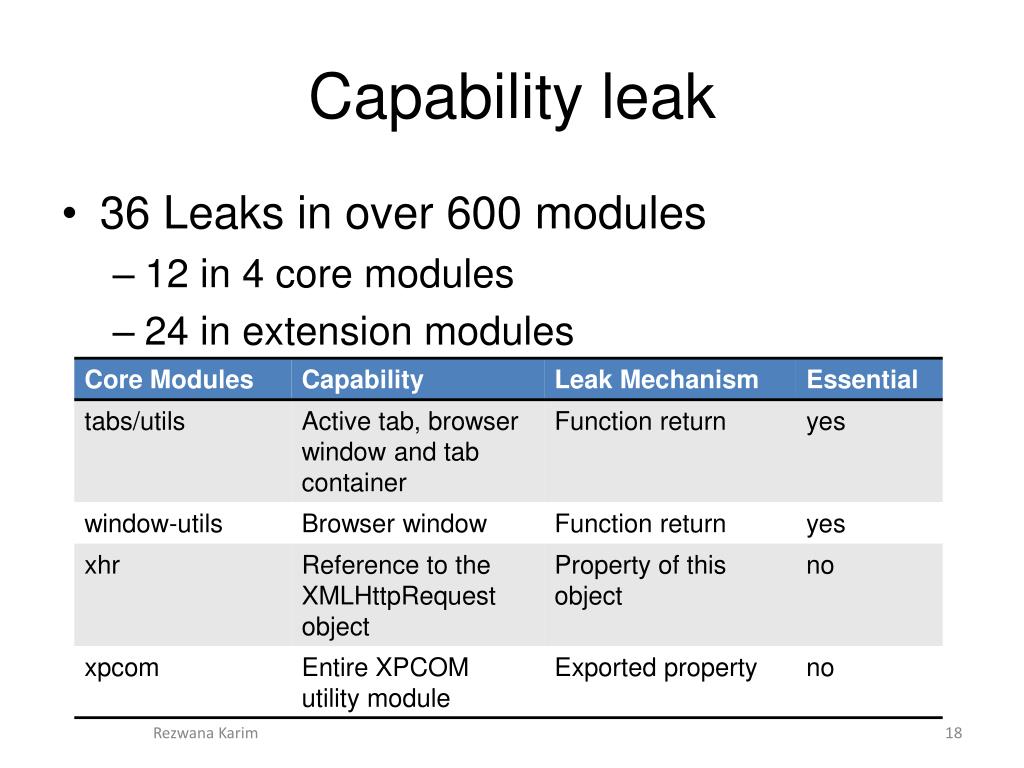 Capability leak

• 36 Leaks in over 600 modules
– 12 in 4 core modules
– 24 in extension modules

| Core Modules | Capability | Leak Mechanism | Essential |
|---|---|---|---|
| tabs/utils | Active tab, browser window and tab container | Function return | yes |
| window-utils | Browser window | Function return | yes |
| xhr | Reference to the XMLHttpRequest object | Property of this object | no |
| xpcom | Entire XPCOM utility module | Exported property | no |

Rezwana Karim

18